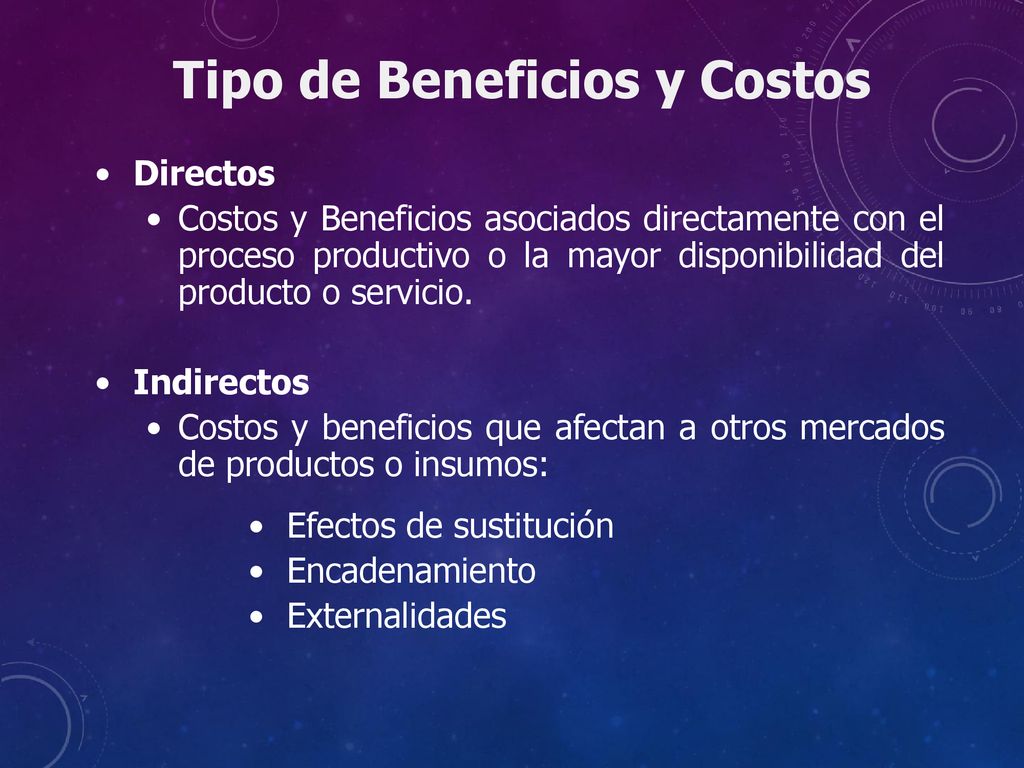 Tipo de Beneficios y Costos

• Directos
  • Costos y Beneficios asociados directamente con el proceso productivo o la mayor disponibilidad del producto o servicio.

• Indirectos
  • Costos y beneficios que afectan a otros mercados de productos o insumos:
    • Efectos de sustitución
    • Encadenamiento
    • Externalidades